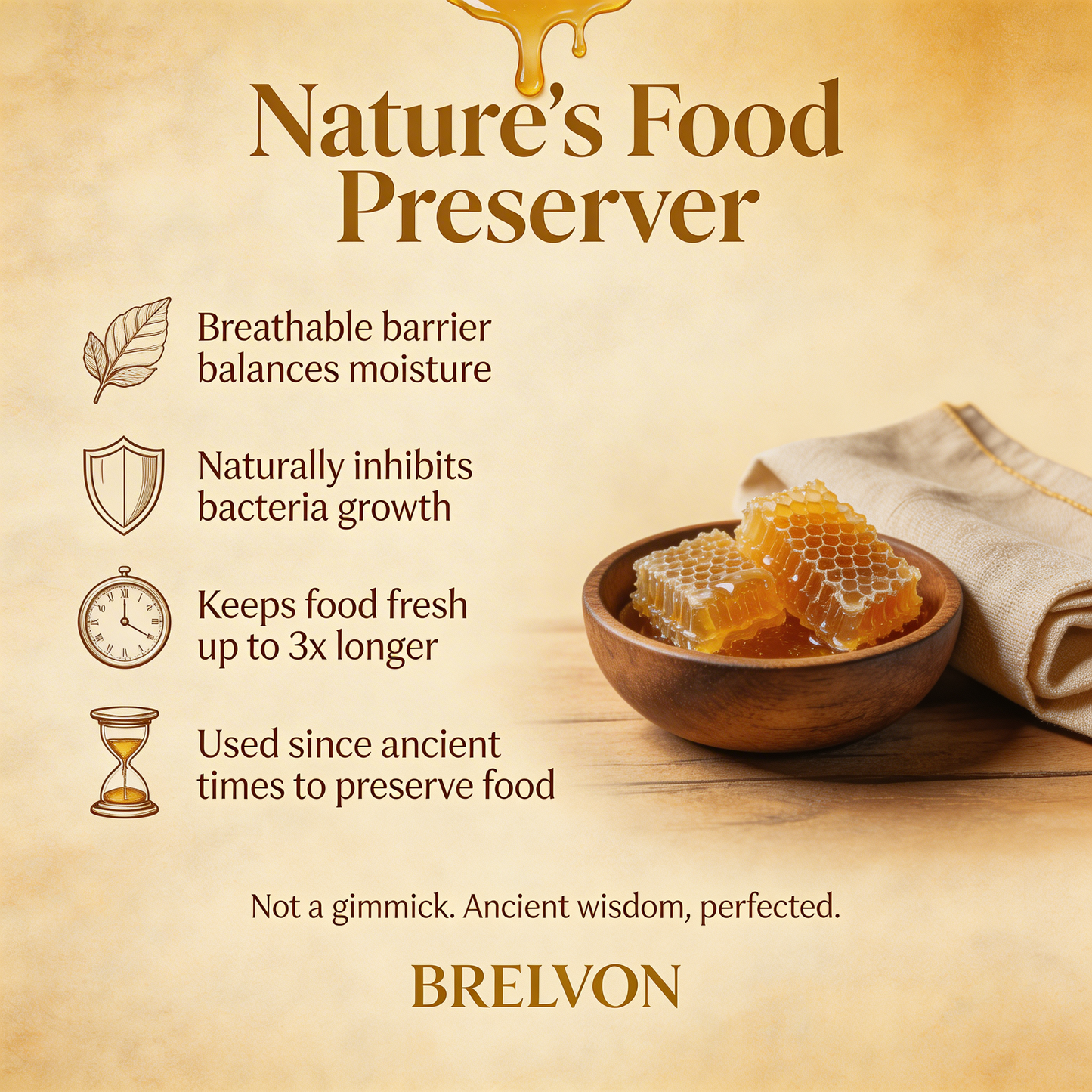 Nature's Food Preserver

Breathable barrier balances moisture

Naturally inhibits bacteria growth

Keeps food fresh up to 3x longer

Used since ancient times to preserve food

Not a gimmick. Ancient wisdom, perfected.

BRELVON